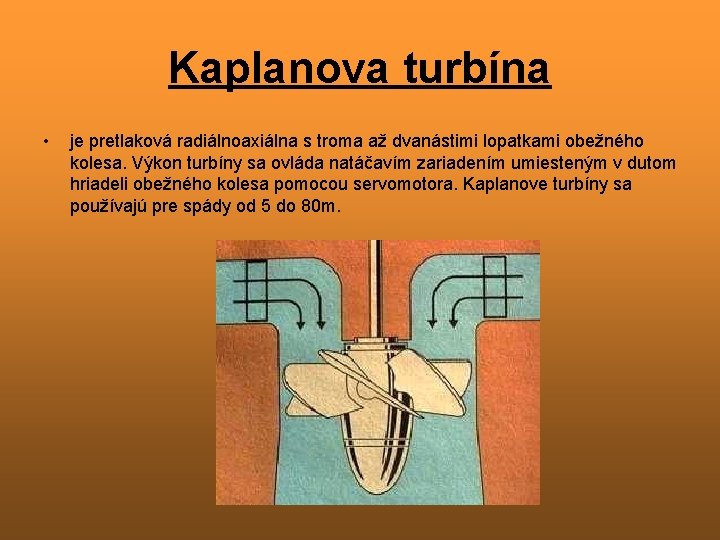 Kaplanova turbína

• je pretlaková radiálnoaxiálna s troma až dvanástimi lopatkami obežného kolesa. Výkon turbíny sa ovláda natáčavím zariadením umiesteným v dutom hriadeli obežného kolesa pomocou servomotora. Kaplanove turbíny sa používajú pre spády od 5 do 80m.